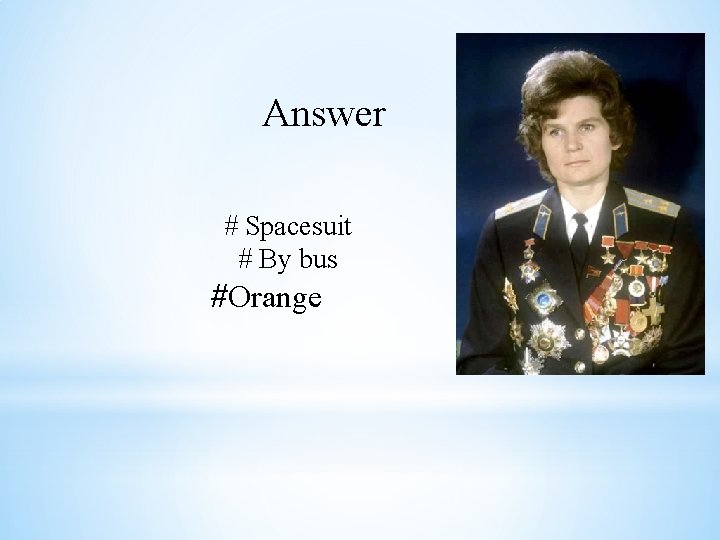 Answer

# Spacesuit
# By bus
#Orange